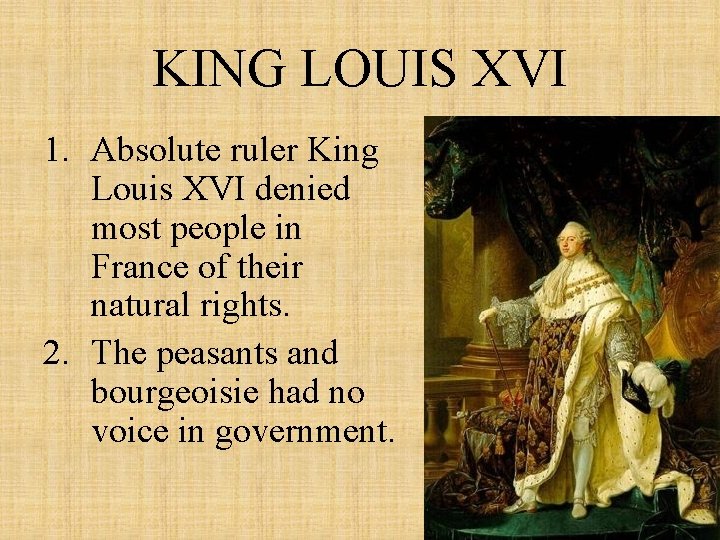 KING LOUIS XVI

1. Absolute ruler King Louis XVI denied most people in France of their natural rights.
2. The peasants and bourgeoisie had no voice in government.